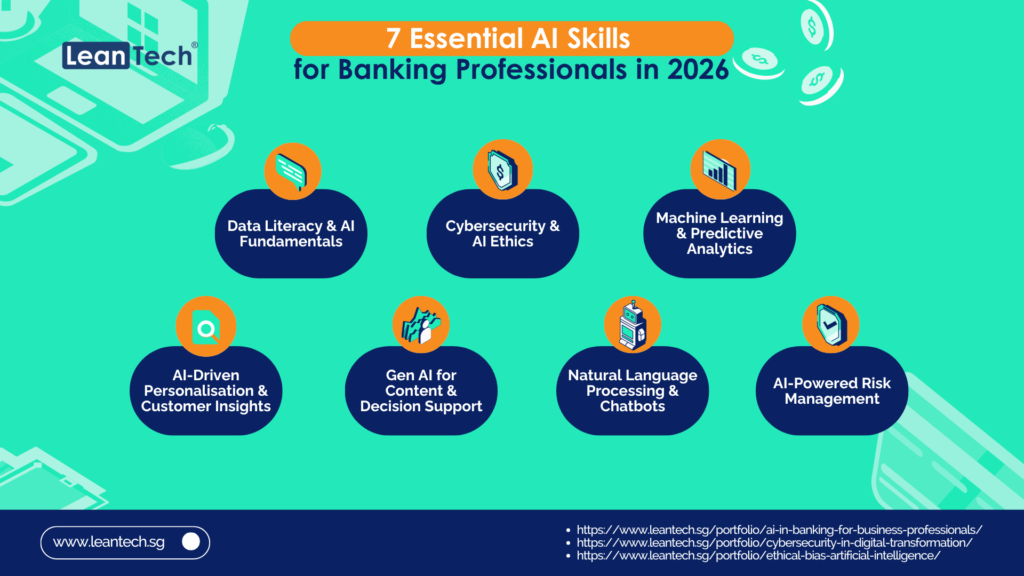 LeanTech®

7 Essential AI Skills
for Banking Professionals in 2026

Data Literacy & AI Fundamentals

Cybersecurity & AI Ethics

Machine Learning & Predictive Analytics

AI-Driven Personalisation & Customer Insights

Gen AI for Content & Decision Support

Natural Language Processing & Chatbots

AI-Powered Risk Management

www.leantech.sg

• https://www.leantech.sg/portfolio/ai-in-banking-for-business-professionals/
• https://www.leantech.sg/portfolio/cybersecurity-in-digital-transformation/
• https://www.leantech.sg/portfolio/ethical-bias-artificial-intelligence/